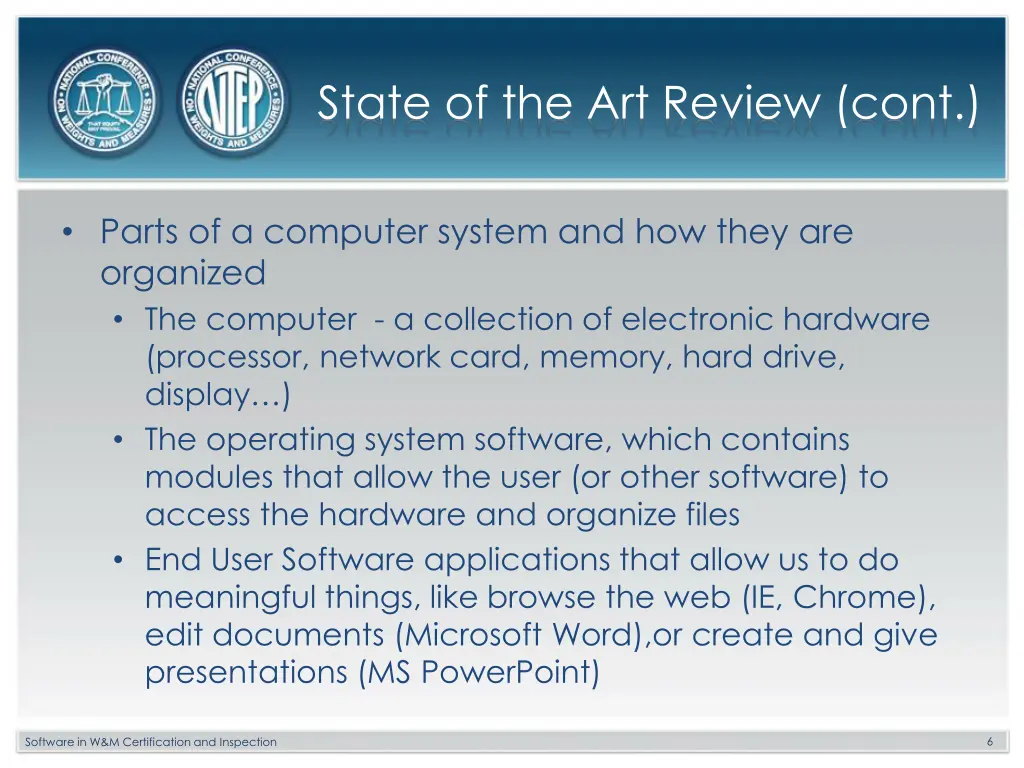 NATIONAL CONFERENCE ON WEIGHTS AND MEASURES

THAT EQUITY MAY PREVAIL

NATIONAL CONFERENCE ON WEIGHTS AND MEASURES

NTEP

State of the Art Review (cont.)

• Parts of a computer system and how they are organized
• The computer - a collection of electronic hardware (processor, network card, memory, hard drive, display…)
• The operating system software, which contains modules that allow the user (or other software) to access the hardware and organize files
• End User Software applications that allow us to do meaningful things, like browse the web (IE, Chrome), edit documents (Microsoft Word),or create and give presentations (MS PowerPoint)

Software in W&M Certification and Inspection

6